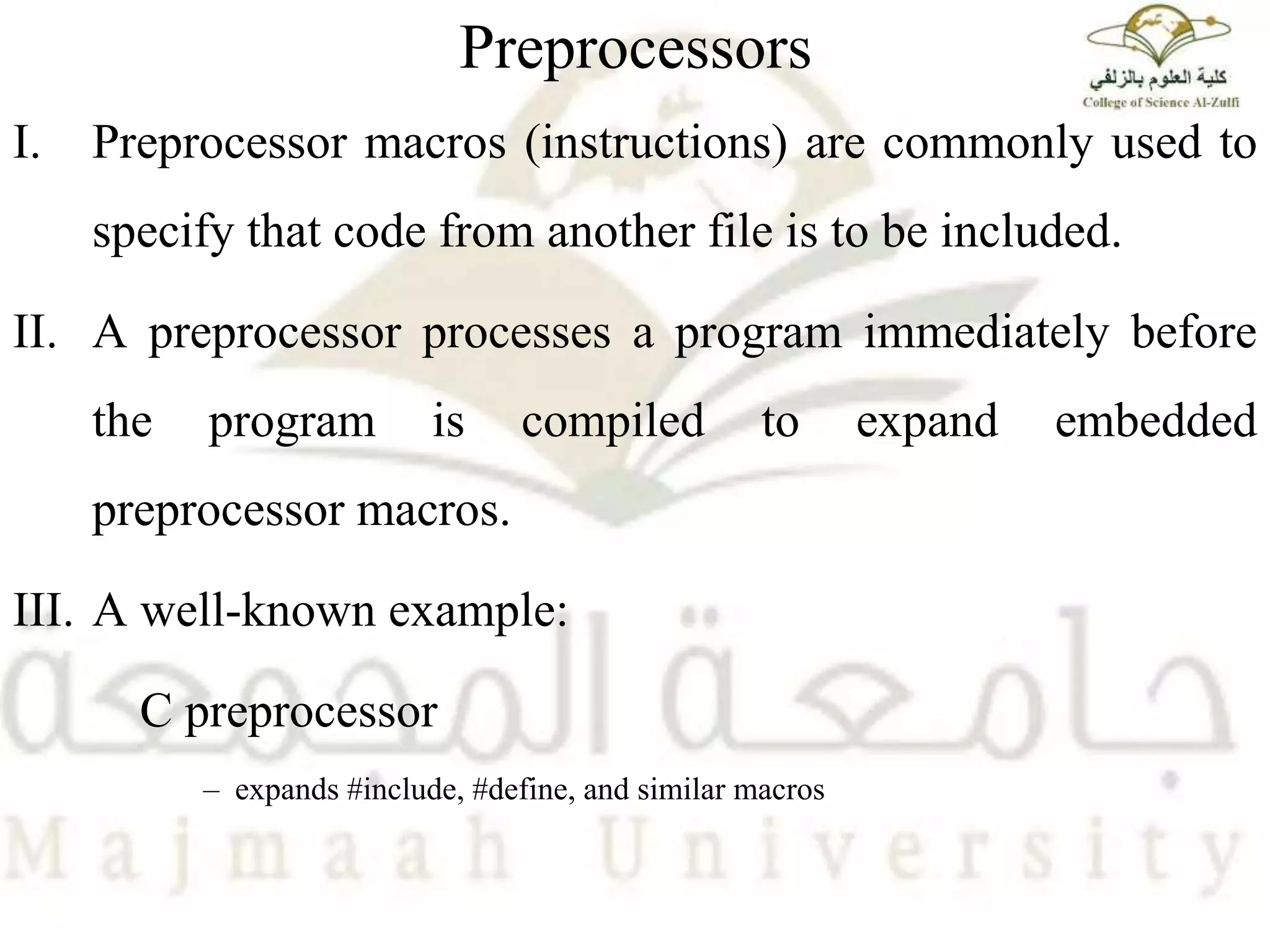 Preprocessors

كلية العلوم بالزلفي
College of Science Al-Zulfi

I. Preprocessor macros (instructions) are commonly used to specify that code from another file is to be included.

II. A preprocessor processes a program immediately before the program is compiled to expand embedded preprocessor macros.

III. A well-known example:

C preprocessor

– expands #include, #define, and similar macros

جامعة المجمعة
Majmaah University